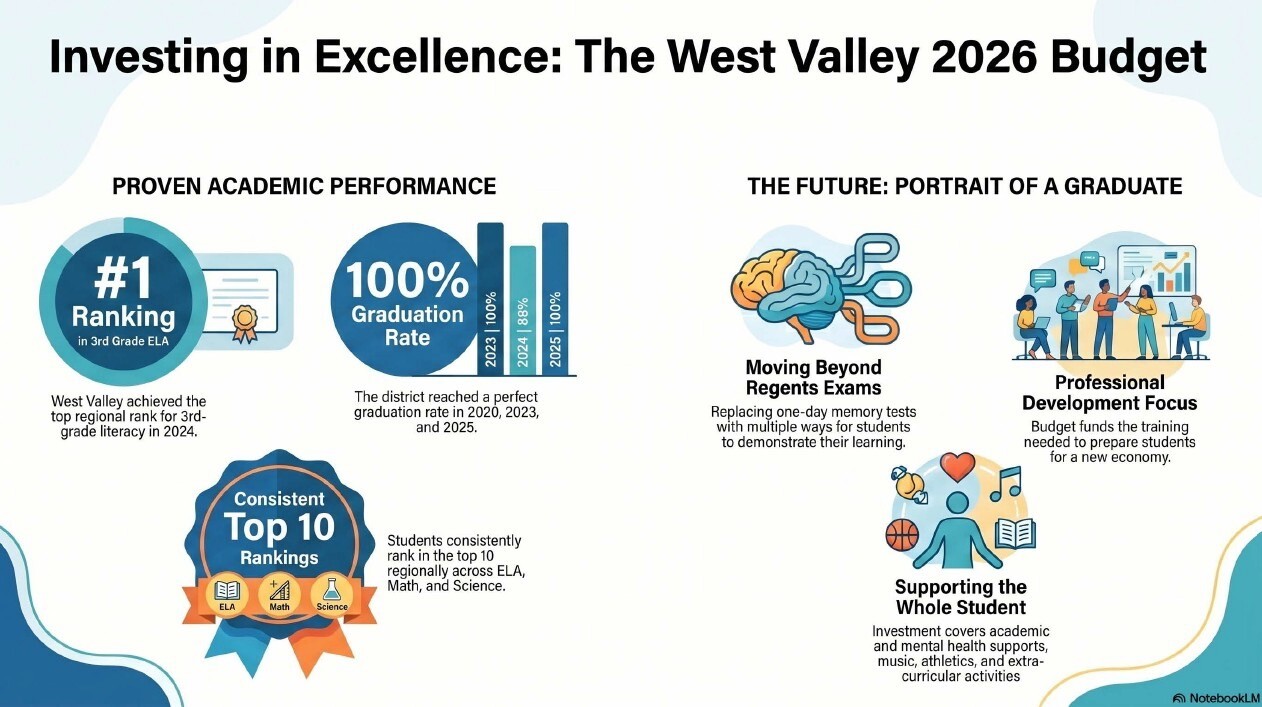 Investing in Excellence: The West Valley 2026 Budget

PROVEN ACADEMIC PERFORMANCE

#1 Ranking
in 3rd Grade ELA

West Valley achieved the top regional rank for 3rd-grade literacy in 2024.

100% Graduation Rate

2023 | 100%
2024 | 88%
2025 | 100%

The district reached a perfect graduation rate in 2020, 2023, and 2025.

Consistent Top 10 Rankings

ELA
Math
Science

Students consistently rank in the top 10 regionally across ELA, Math, and Science.

THE FUTURE: PORTRAIT OF A GRADUATE

Moving Beyond Regents Exams

Replacing one-day memory tests with multiple ways for students to demonstrate their learning.

Professional Development Focus

Budget funds the training needed to prepare students for a new economy.

Supporting the Whole Student

Investment covers academic and mental health supports, music, athletics, and extra-curricular activities

NotebookLM